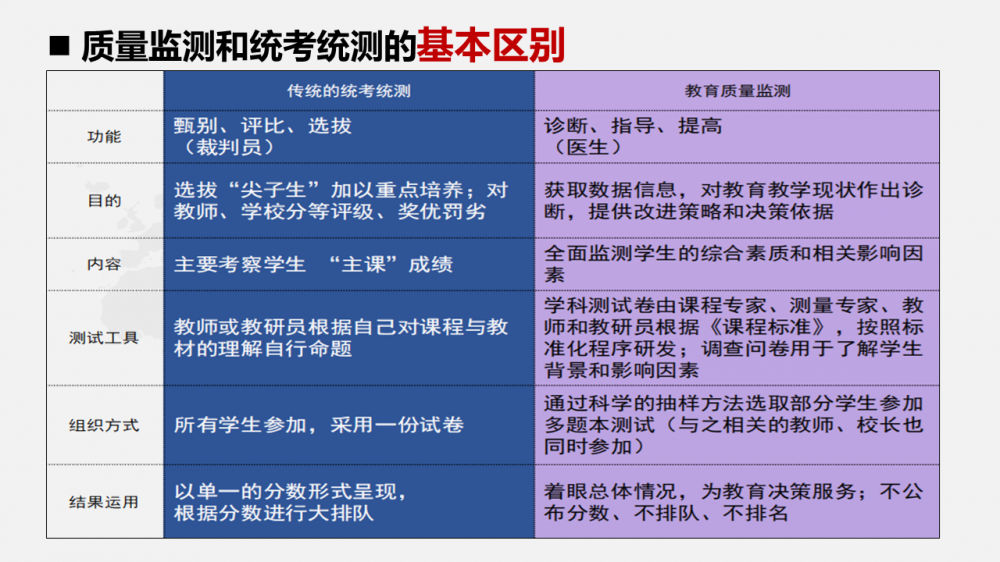 ■ 质量监测和统考统测的基本区别

| | 传统的统考统测 | 教育质量监测 |
|---|---|---|
| 功能 | 甄别、评比、选拔（裁判员） | 诊断、指导、提高（医生） |
| 目的 | 选拔“尖子生”加以重点培养；对教师、学校分等评级、奖优罚劣 | 获取数据信息，对教育教学现状作出诊断，提供改进策略和决策依据 |
| 内容 | 主要考察学生 “主课”成绩 | 全面监测学生的综合素质和相关影响因素 |
| 测试工具 | 教师或教研员根据自己对课程与教材的理解自行命题 | 学科测试卷由课程专家、测量专家、教师和教研员根据《课程标准》，按照标准化程序研发；调查问卷用于了解学生背景和影响因素 |
| 组织方式 | 所有学生参加，采用一份试卷 | 通过科学的抽样方法选取部分学生参加多题本测试（与之相关的教师、校长也同时参加） |
| 结果运用 | 以单一的分数形式呈现，根据分数进行大排队 | 着眼总体情况，为教育决策服务；不公布分数、不排队、不排名 |